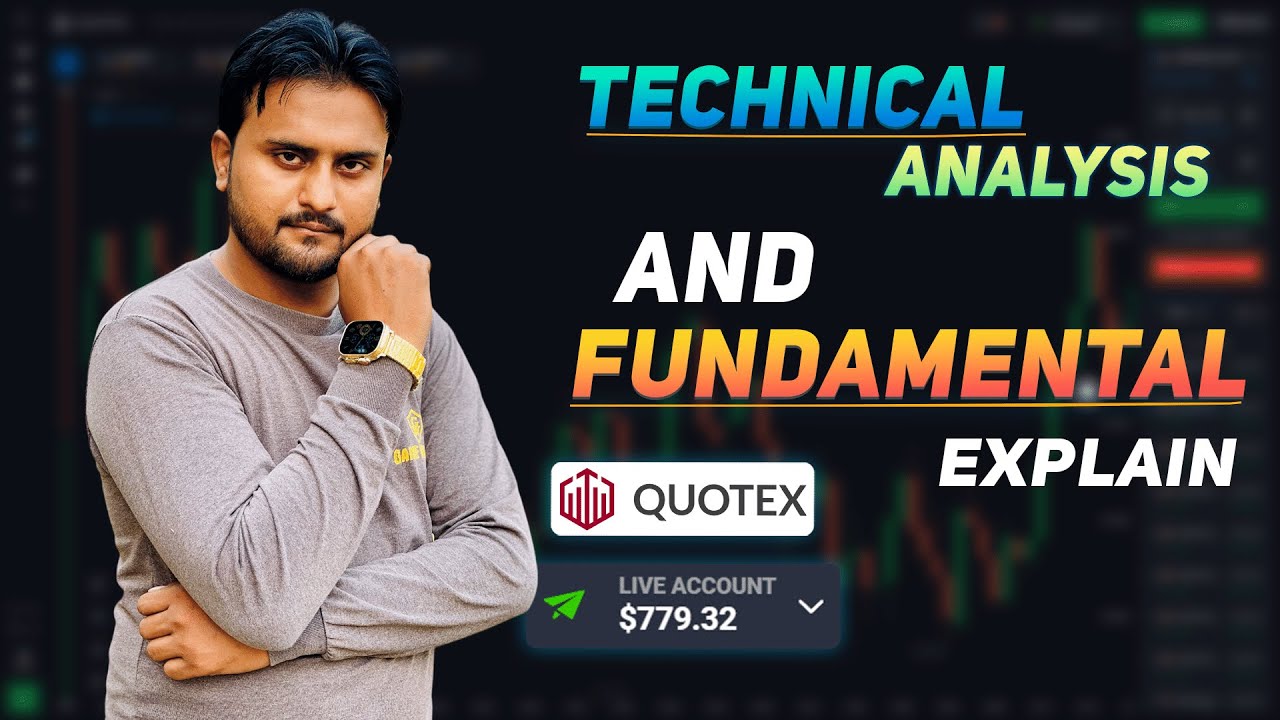 TECHNICAL ANALYSIS

AND FUNDAMENTAL EXPLAIN

QUOTEX

LIVE ACCOUNT
$779.32